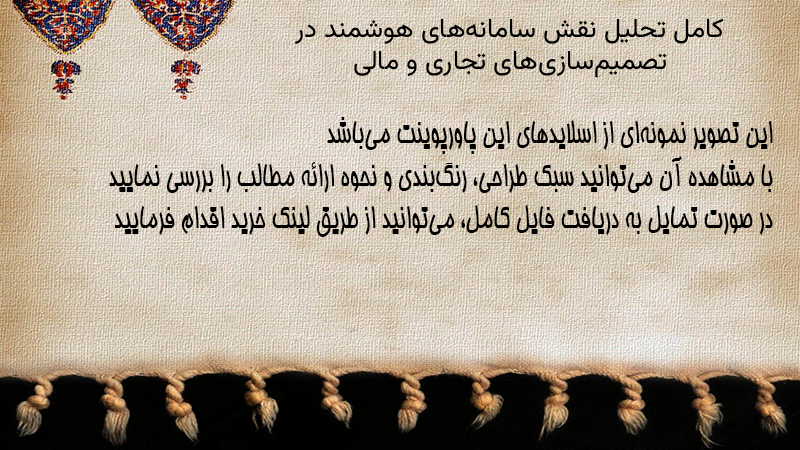 کامل تحلیل نقش سامانه‌های هوشمند در تصمیم‌سازی‌های تجاری و مالی

این تصویر نمونه‌ای از اسلایدهای این پاورپوینت می‌باشد
با مشاهده آن می‌توانید سبک طراحی، رنگ‌بندی و نحوه ارائه مطالب را بررسی نمایید
در صورت تمایل به دریافت فایل کامل، می‌توانید از طریق لینک خرید اقدام فرمایید